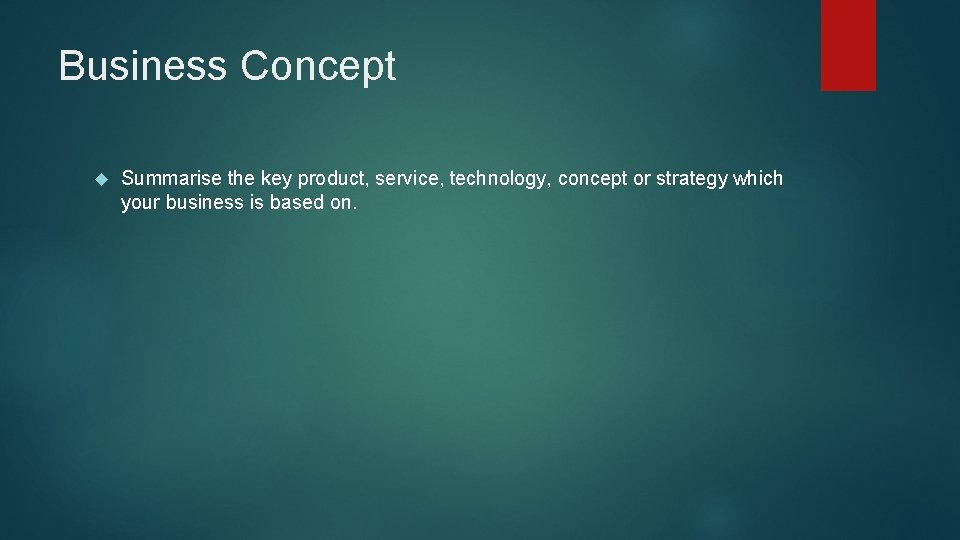 Business Concept

Summarise the key product, service, technology, concept or strategy which your business is based on.